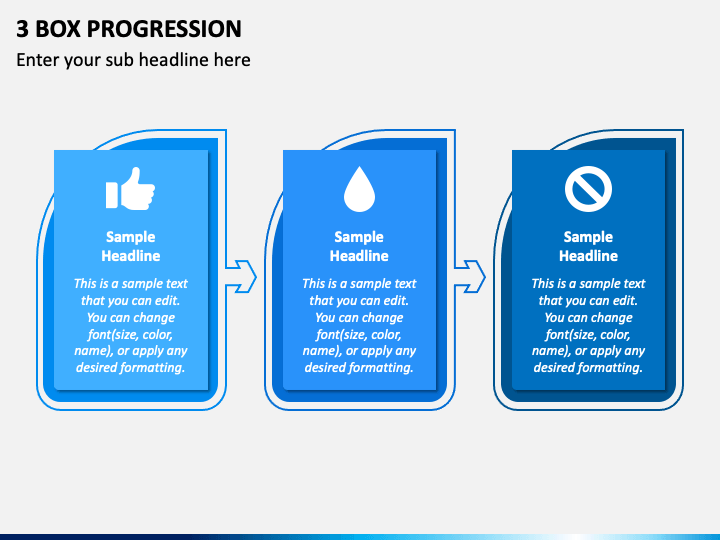 3 BOX PROGRESSION

Enter your sub headline here

Sample Headline

This is a sample text that you can edit. You can change font(size, color, name), or apply any desired formatting.

Sample Headline

This is a sample text that you can edit. You can change font(size, color, name), or apply any desired formatting.

Sample Headline

This is a sample text that you can edit. You can change font(size, color, name), or apply any desired formatting.